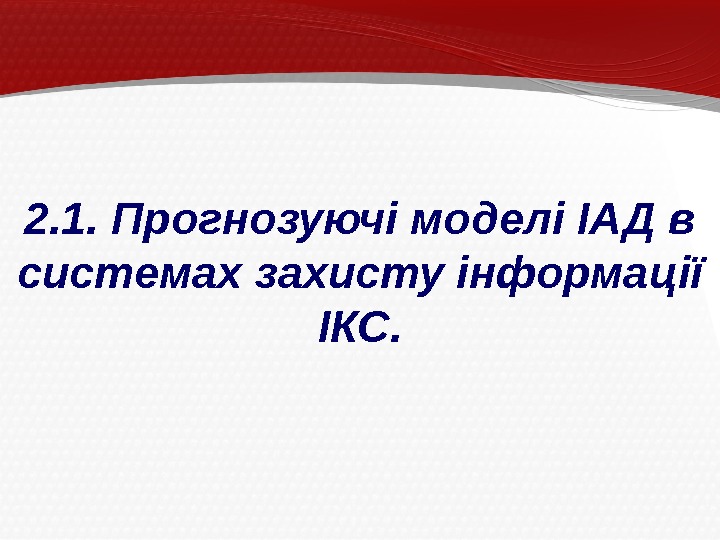 2.1. Прогнозуючі моделі ІАД в системах захисту інформації ІКС.